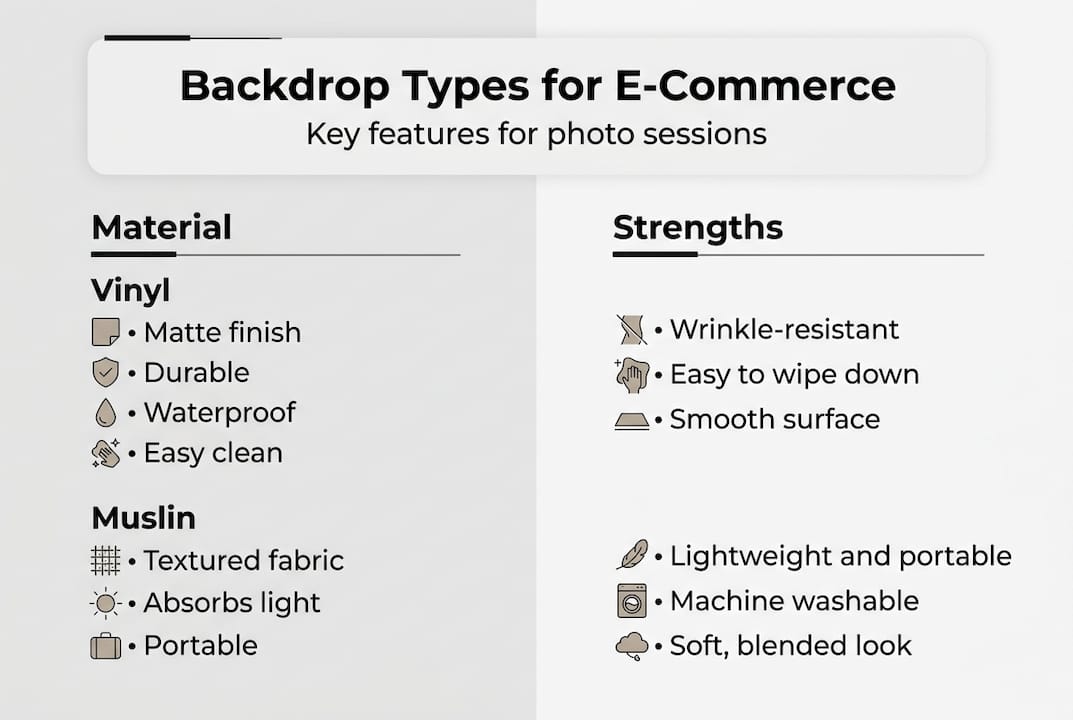 Backdrop Types for E-Commerce
Key features for photo sessions

Material

Vinyl
• Matte finish
• Durable
• Waterproof
• Easy clean

Muslin
• Textured fabric
• Absorbs light
• Portable

Strengths

• Wrinkle-resistant
• Easy to wipe down
• Smooth surface

• Lightweight and portable
• Machine washable
• Soft, blended look